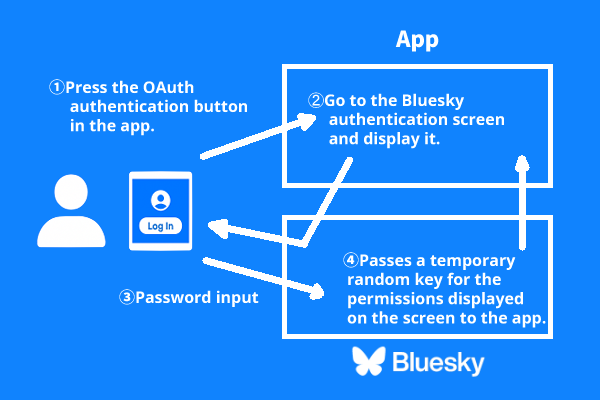 App

①Press the OAuth authentication button in the app.

②Go to the Bluesky authentication screen and display it.

Log In

③Password input

④Passes a temporary random key for the permissions displayed on the screen to the app.

Bluesky